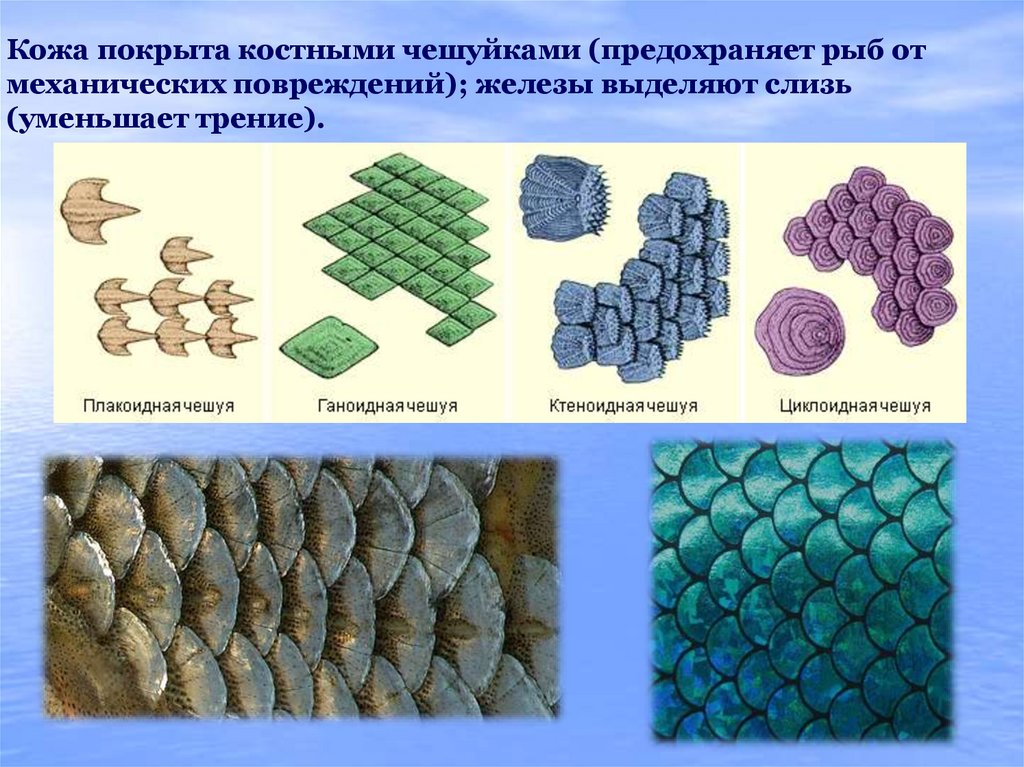 Кожа покрыта костными чешуйками (предохраняет рыб от механических повреждений); железы выделяют слизь (уменьшает трение).

Плакоидная чешуя

Ганоидная чешуя

Ктеноидная чешуя

Циклоидная чешуя